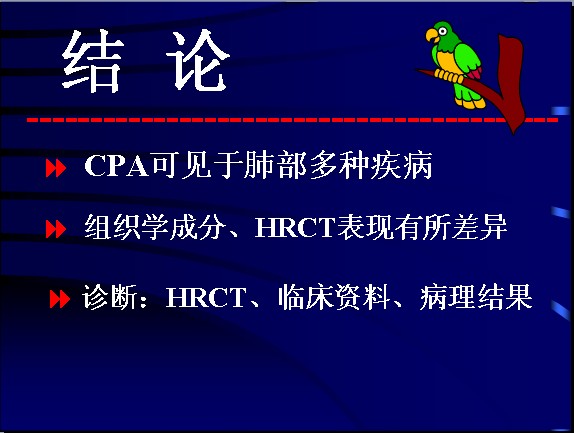 结 论

CPA可见于肺部多种疾病

组织学成分、HRCT表现有所差异

诊断：HRCT、临床资料、病理结果